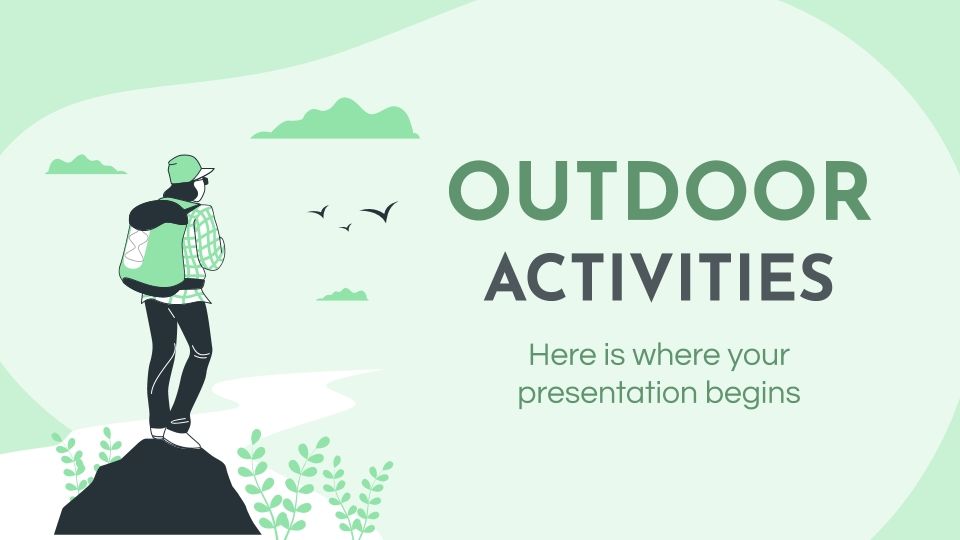 OUTDOOR ACTIVITIES

Here is where your presentation begins